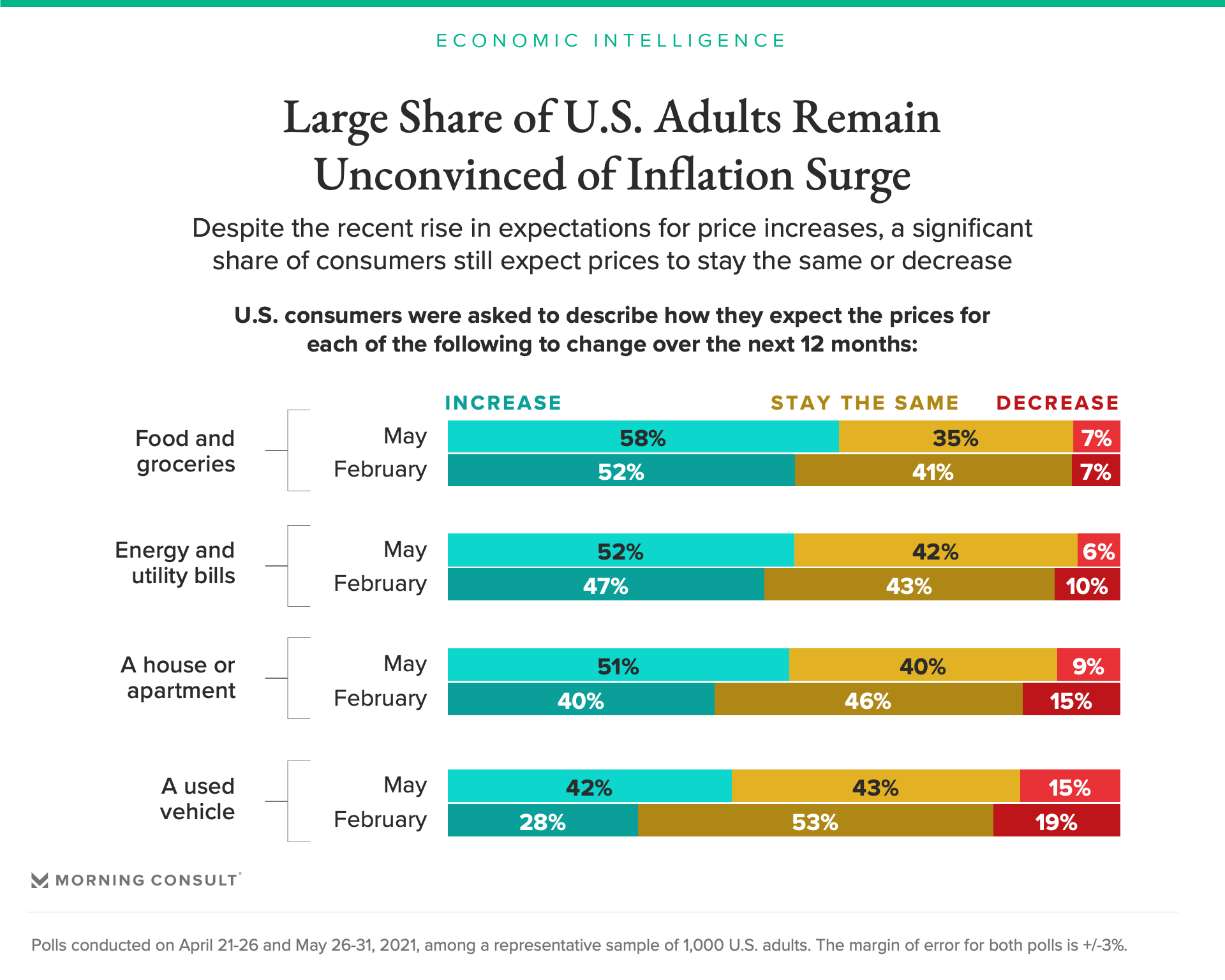 ECONOMIC INTELLIGENCE

Large Share of U.S. Adults Remain Unconvinced of Inflation Surge

Despite the recent rise in expectations for price increases, a significant share of consumers still expect prices to stay the same or decrease

U.S. consumers were asked to describe how they expect the prices for each of the following to change over the next 12 months:

| | | INCREASE | STAY THE SAME | DECREASE |
|---|---|---|---|---|
| Food and groceries | May | 58% | 35% | 7% |
| | February | 52% | 41% | 7% |
| Energy and utility bills | May | 52% | 42% | 6% |
| | February | 47% | 43% | 10% |
| A house or apartment | May | 51% | 40% | 9% |
| | February | 40% | 46% | 15% |
| A used vehicle | May | 42% | 43% | 15% |
| | February | 28% | 53% | 19% |

MORNING CONSULT

Polls conducted on April 21-26 and May 26-31, 2021, among a representative sample of 1,000 U.S. adults. The margin of error for both polls is +/-3%.